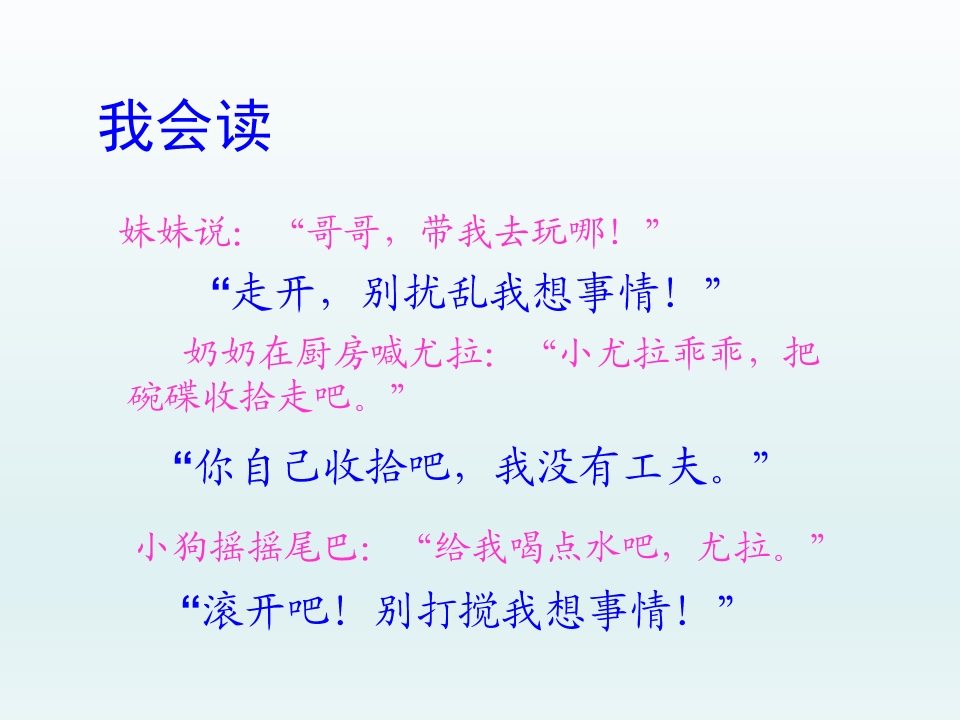 我会读

妹妹说：“哥哥，带我去玩哪！”

“走开，别扰乱我想事情！”

奶奶在厨房喊尤拉：“小尤拉乖乖，把碗碟收拾走吧。”

“你自己收拾吧，我没有工夫。”

小狗摇摇尾巴：“给我喝点水吧，尤拉。”

“滚开吧！别打搅我想事情！”